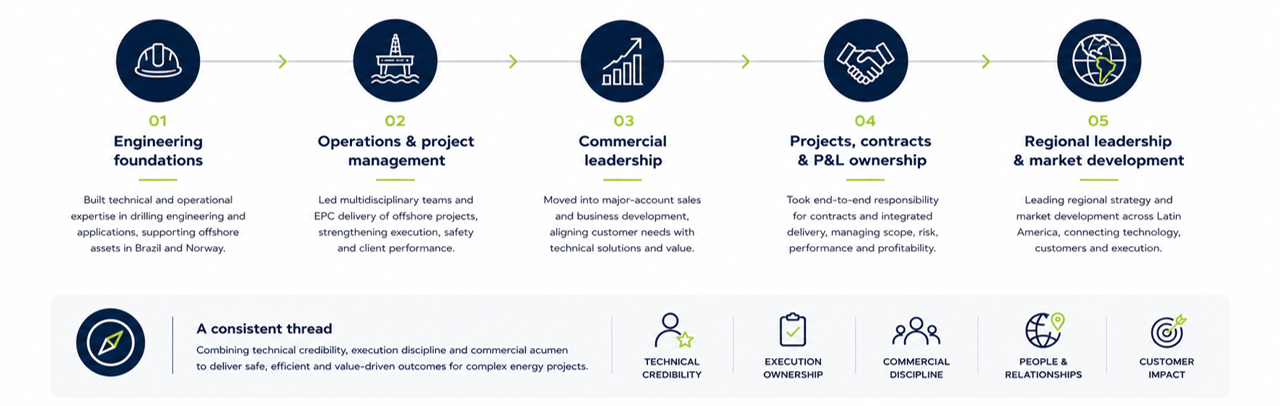 01
Engineering foundations

Built technical and operational expertise in drilling engineering and applications, supporting offshore assets in Brazil and Norway.

02
Operations & project management

Led multidisciplinary teams and EPC delivery of offshore projects, strengthening execution, safety and client performance.

03
Commercial leadership

Moved into major-account sales and business development, aligning customer needs with technical solutions and value.

04
Projects, contracts & P&L ownership

Took end-to-end responsibility for contracts and integrated delivery, managing scope, risk, performance and profitability.

05
Regional leadership & market development

Leading regional strategy and market development across Latin America, connecting technology, customers and execution.

A consistent thread

Combining technical credibility, execution discipline and commercial acumen to deliver safe, efficient and value-driven outcomes for complex energy projects.

TECHNICAL CREDIBILITY

EXECUTION OWNERSHIP

COMMERCIAL DISCIPLINE

PEOPLE & RELATIONSHIPS

CUSTOMER IMPACT